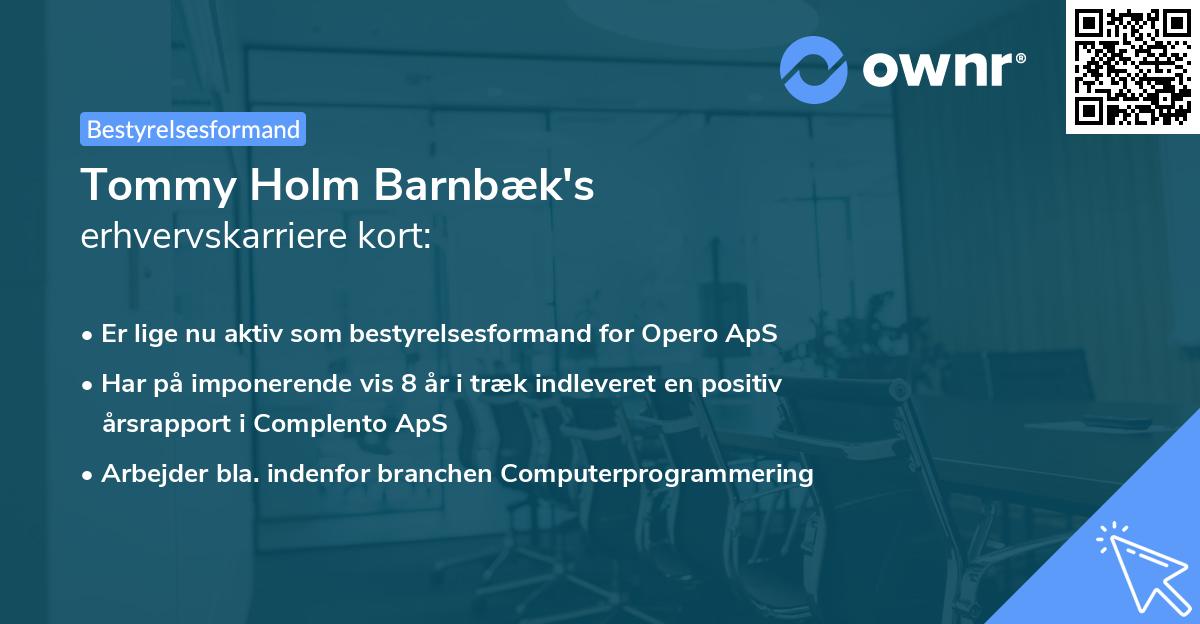 ownr®

Bestyrelsesformand

Tommy Holm Barnbæk's
erhvervskarriere kort:

• Er lige nu aktiv som bestyrelsesformand for Opero ApS
• Har på imponerende vis 8 år i træk indleveret en positiv årsrapport i Complento ApS
• Arbejder bla. indenfor branchen Computerprogrammering